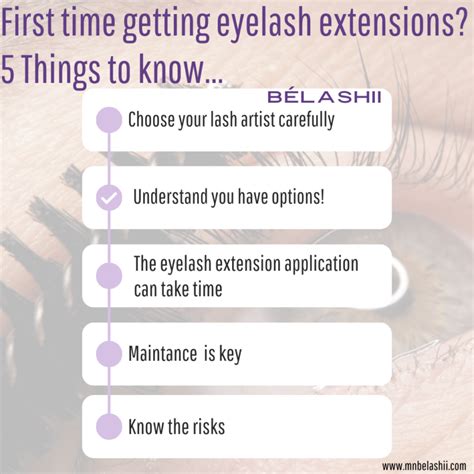 First time getting eyelash extensions?
5 Things to know...

BÉLASHII

Choose your lash artist carefully

Understand you have options!

The eyelash extension application can take time

Maintance is key

Know the risks

www.mnbelashii.com